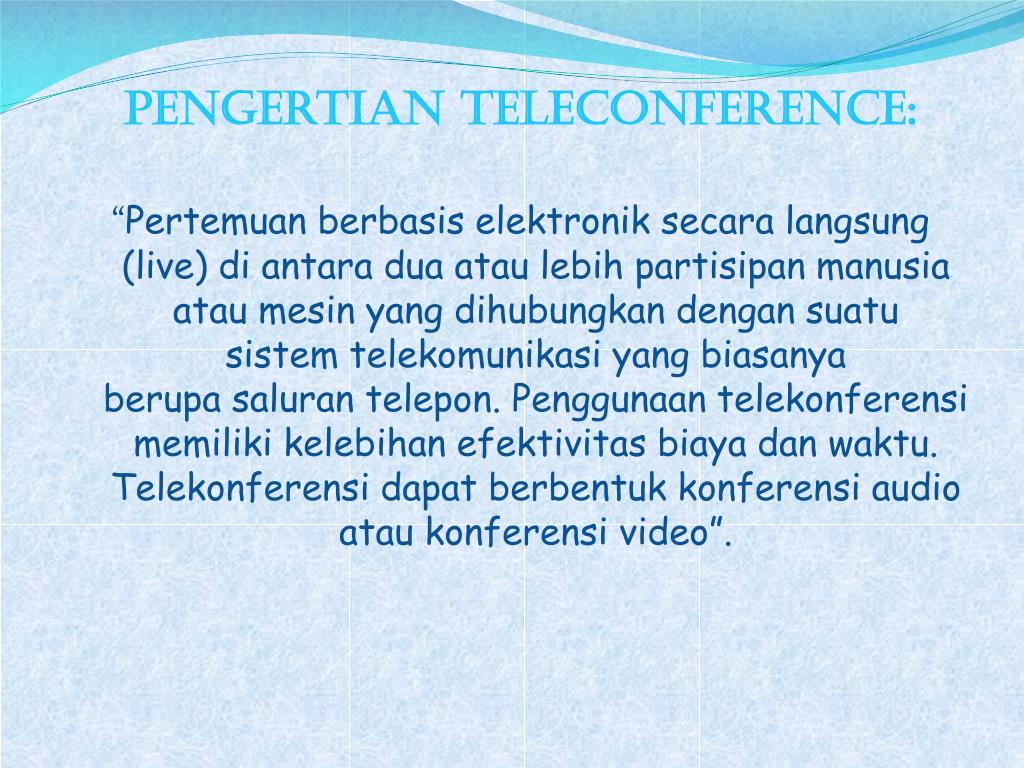 PENGERTIAN TELECONFERENCE:

“Pertemuan berbasis elektronik secara langsung (live) di antara dua atau lebih partisipan manusia atau mesin yang dihubungkan dengan suatu sistem telekomunikasi yang biasanya berupa saluran telepon. Penggunaan telekonferensi memiliki kelebihan efektivitas biaya dan waktu. Telekonferensi dapat berbentuk konferensi audio atau konferensi video”.